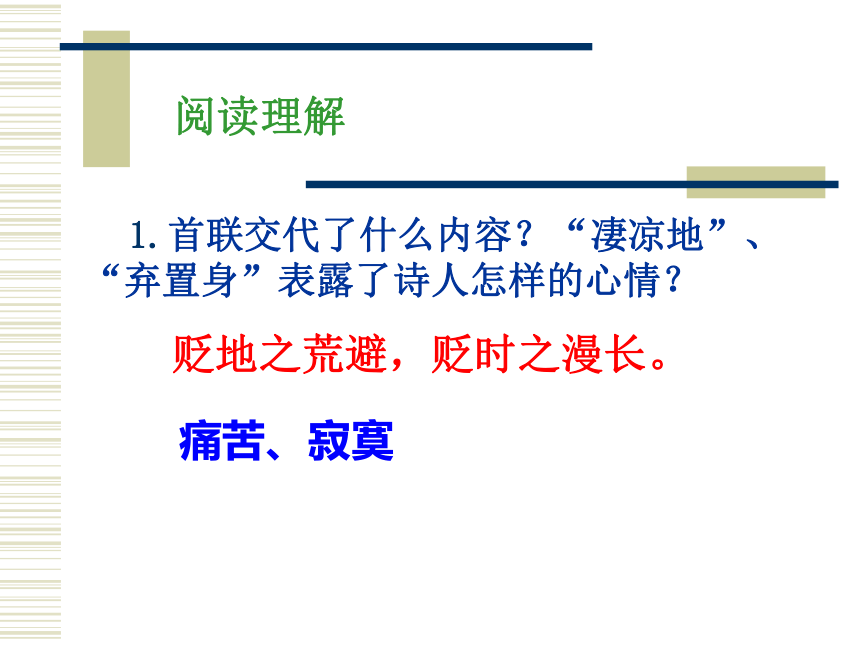 阅读理解

1. 首联交代了什么内容？“凄凉地”、“弃置身”表露了诗人怎样的心情？

贬地之荒避，贬时之漫长。

痛苦、寂寞